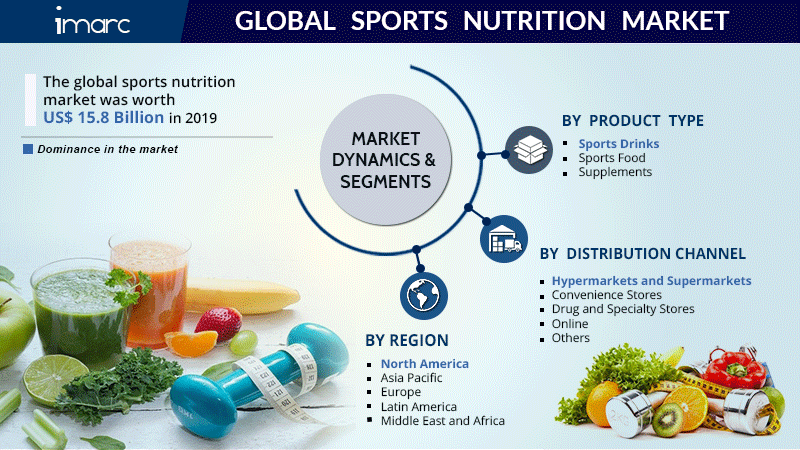 imarc

GLOBAL SPORTS NUTRITION MARKET

The global sports nutrition market was worth US$ 15.8 Billion in 2019

Dominance in the market

MARKET DYNAMICS & SEGMENTS

BY PRODUCT TYPE
- Sports Drinks
- Sports Food
- Supplements

BY DISTRIBUTION CHANNEL
- Hypermarkets and Supermarkets
- Convenience Stores
- Drug and Specialty Stores
- Online
- Others

BY REGION
- North America
- Asia Pacific
- Europe
- Latin America
- Middle East and Africa